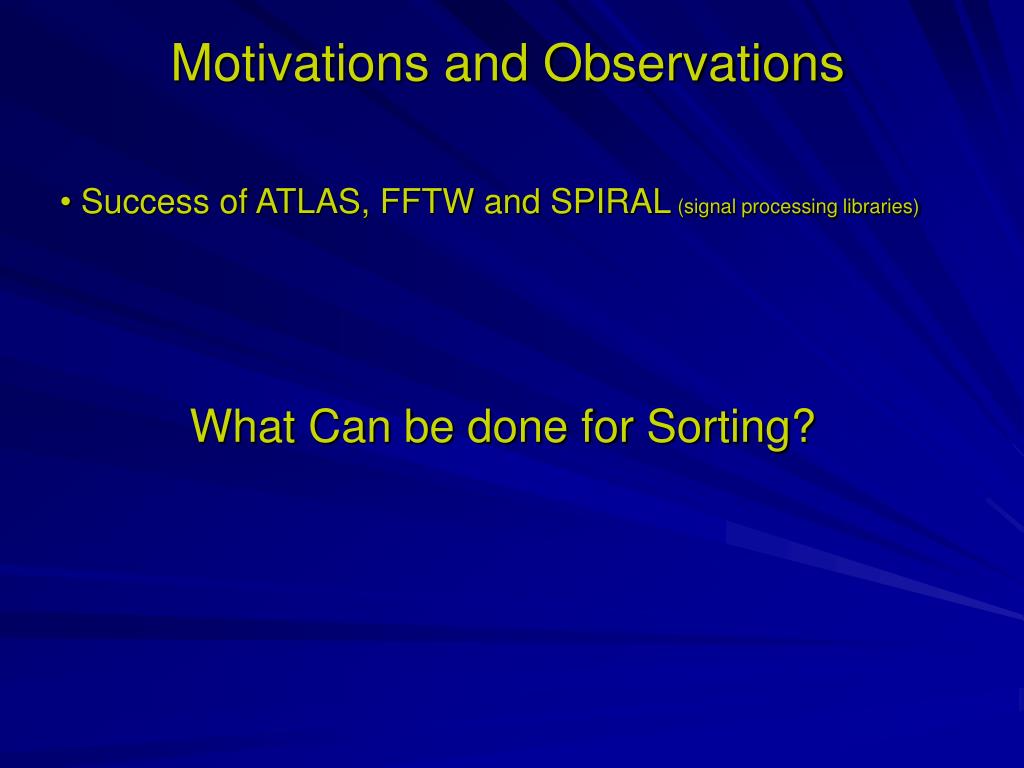 Motivations and Observations

• Success of ATLAS, FFTW and SPIRAL (signal processing libraries)

What Can be done for Sorting?